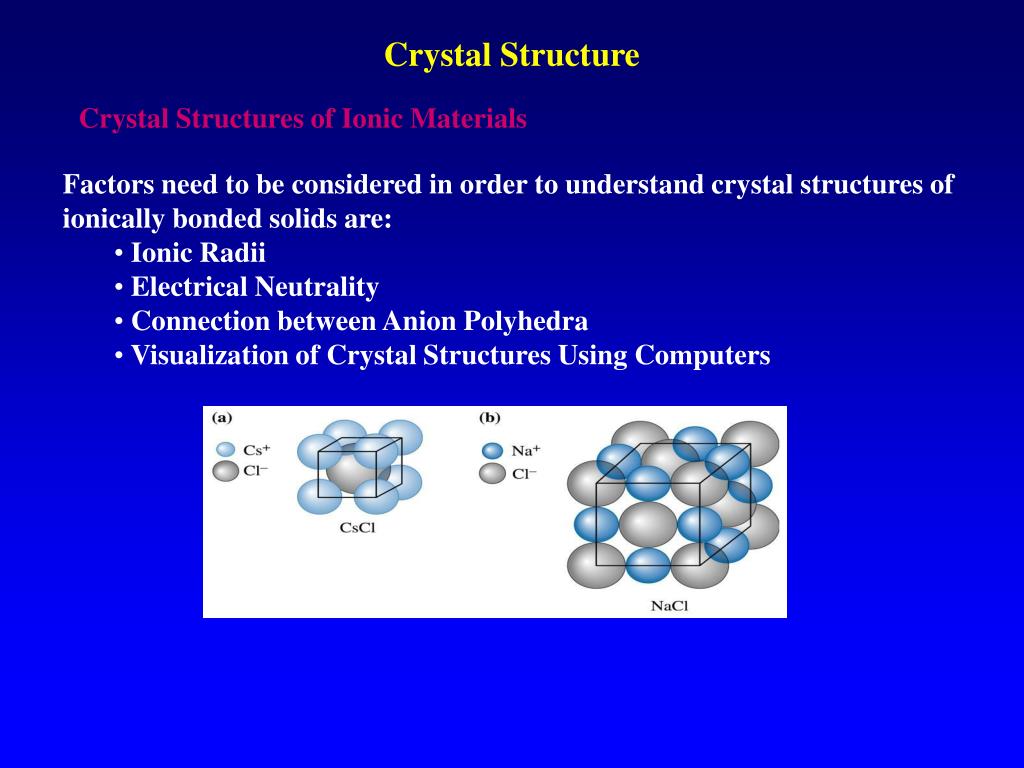 Crystal Structure

Crystal Structures of Ionic Materials

Factors need to be considered in order to understand crystal structures of ionically bonded solids are:
• Ionic Radii
• Electrical Neutrality
• Connection between Anion Polyhedra
• Visualization of Crystal Structures Using Computers

(a)
$Cs^+$
$Cl^-$
CsCl

(b)
$Na^+$
$Cl^-$
NaCl